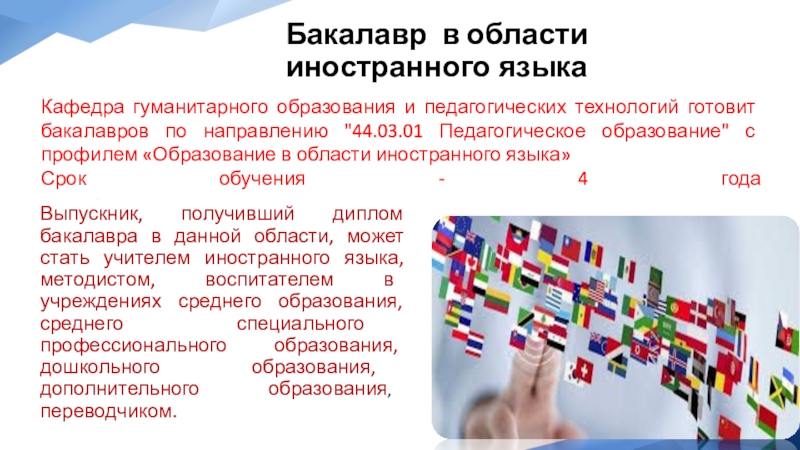 Бакалавр в области иностранного языка

Кафедра гуманитарного образования и педагогических технологий готовит бакалавров по направлению "44.03.01 Педагогическое образование" с профилем «Образование в области иностранного языка»
Срок обучения - 4 года

Выпускник, получивший диплом бакалавра в данной области, может стать учителем иностранного языка, методистом, воспитателем в учреждениях среднего образования, среднего специального профессионального образования, дошкольного образования, дополнительного образования, переводчиком.